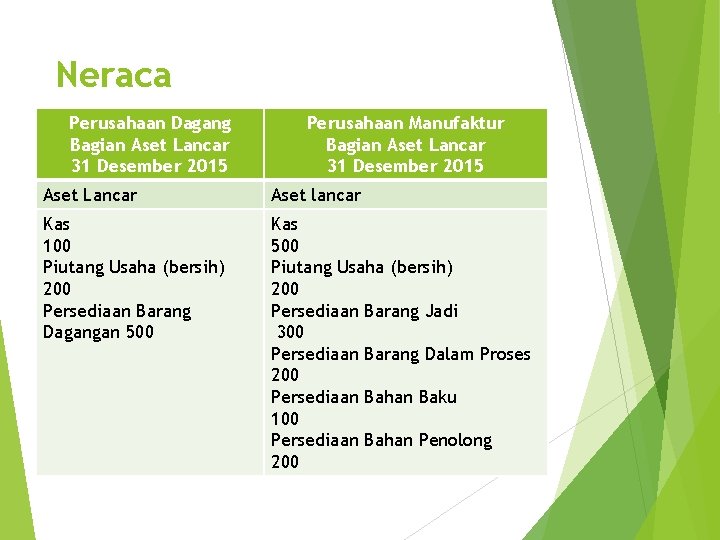 Neraca

| Perusahaan Dagang Bagian Aset Lancar 31 Desember 2015 | Perusahaan Manufaktur Bagian Aset Lancar 31 Desember 2015 |
|---|---|
| Aset Lancar | Aset lancar |
| Kas 100 Piutang Usaha (bersih) 200 Persediaan Barang Dagangan 500 | Kas 500 Piutang Usaha (bersih) 200 Persediaan Barang Jadi 300 Persediaan Barang Dalam Proses 200 Persediaan Bahan Baku 100 Persediaan Bahan Penolong 200 |